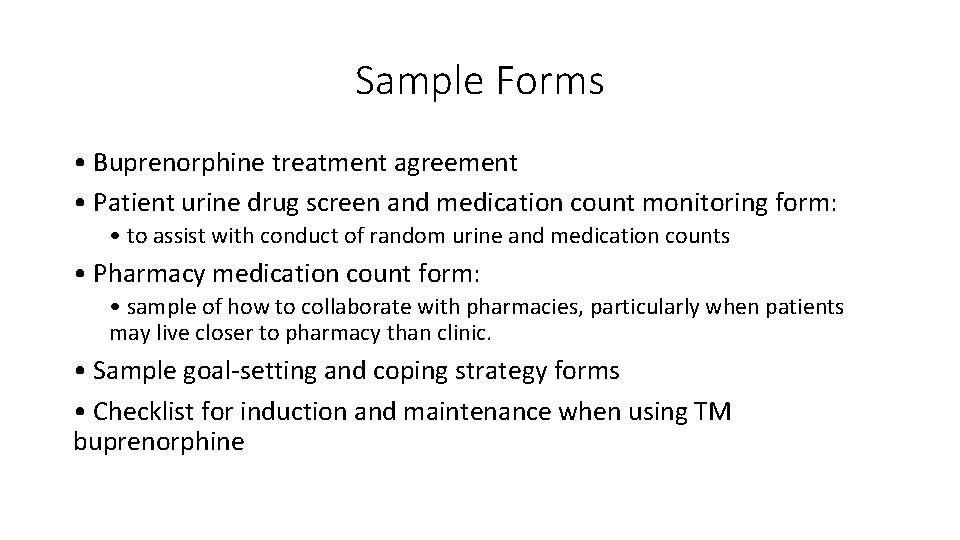 Sample Forms

• Buprenorphine treatment agreement

• Patient urine drug screen and medication count monitoring form:

• to assist with conduct of random urine and medication counts

• Pharmacy medication count form:

• sample of how to collaborate with pharmacies, particularly when patients may live closer to pharmacy than clinic.

• Sample goal-setting and coping strategy forms

• Checklist for induction and maintenance when using TM buprenorphine